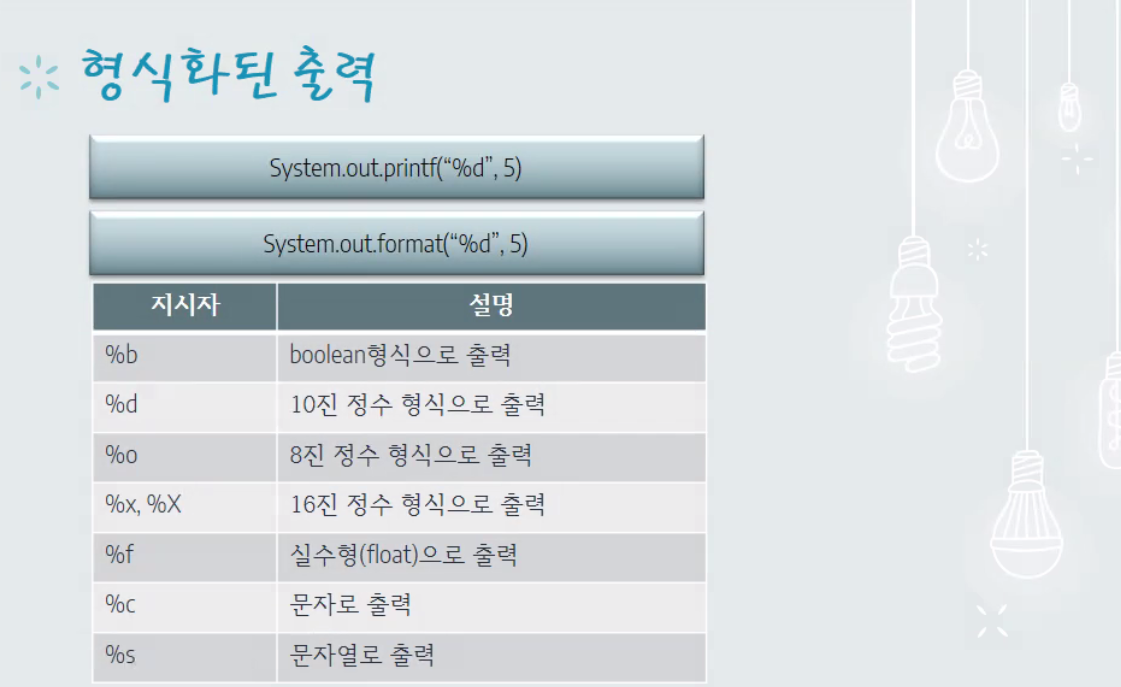 형식화된 출력

System.out.printf(“%d”, 5)

System.out.format(“%d”, 5)

| 지시자 | 설명 |
|---|---|
| %b | boolean형식으로 출력 |
| %d | 10진 정수 형식으로 출력 |
| %o | 8진 정수 형식으로 출력 |
| %x, %X | 16진 정수 형식으로 출력 |
| %f | 실수형(float)으로 출력 |
| %c | 문자로 출력 |
| %s | 문자열로 출력 |